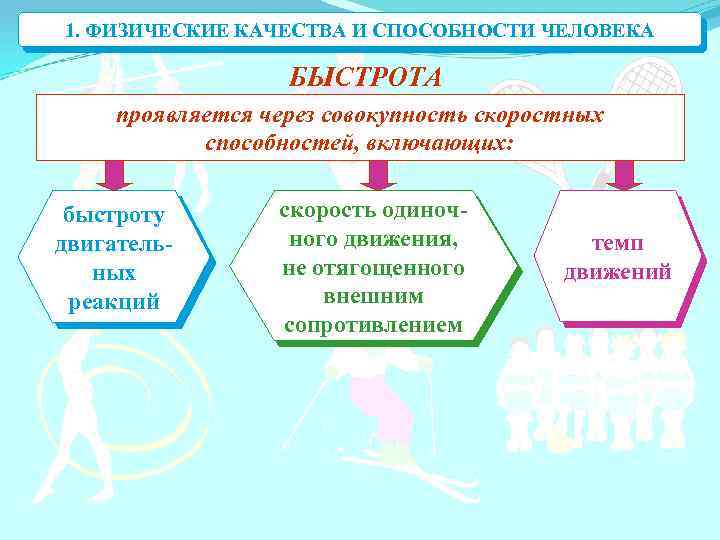 1. ФИЗИЧЕСКИЕ КАЧЕСТВА И СПОСОБНОСТИ ЧЕЛОВЕКА

БЫСТРОТА

проявляется через совокупность скоростных способностей, включающих:

быстроту двигательных реакций

скорость одиночного движения, не отягощенного внешним сопротивлением

темп движений